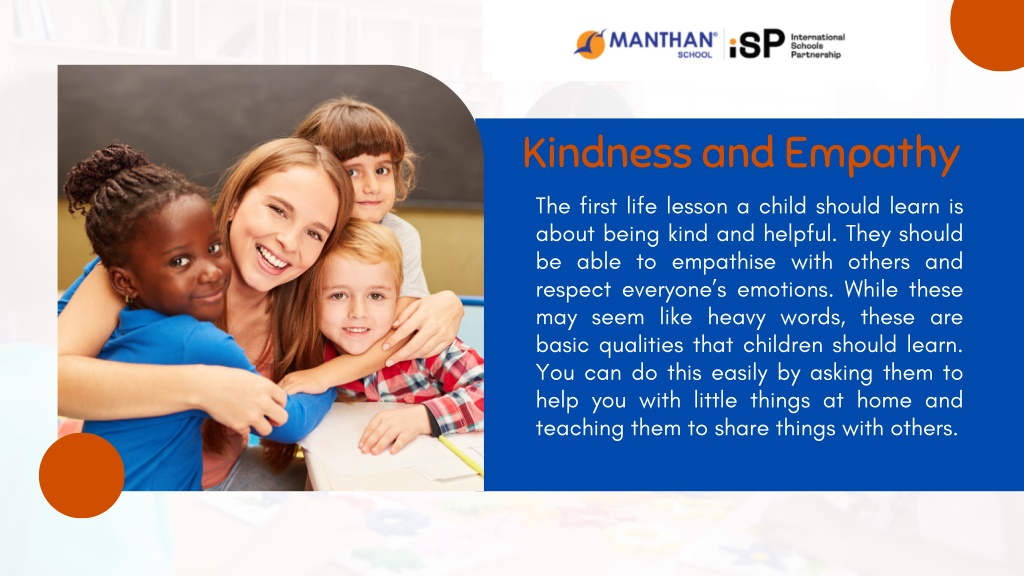 MANTHAN® SCHOOL | iSP International Schools Partnership

Kindness and Empathy

The first life lesson a child should learn is about being kind and helpful. They should be able to empathise with others and respect everyone's emotions. While these may seem like heavy words, these are basic qualities that children should learn. You can do this easily by asking them to help you with little things at home and teaching them to share things with others.